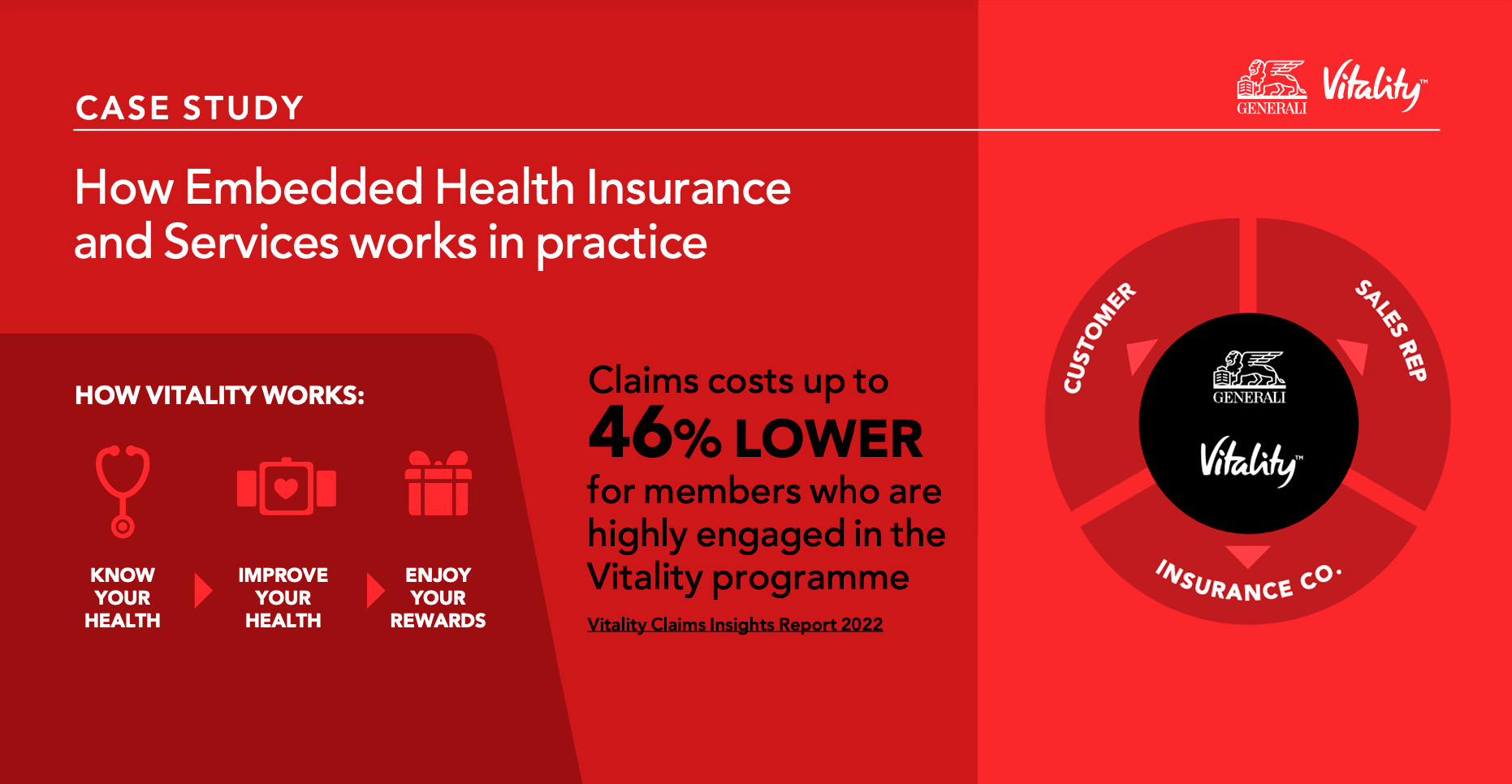 CASE STUDY

GENERALI Vitality™

How Embedded Health Insurance and Services works in practice

HOW VITALITY WORKS:

KNOW YOUR HEALTH

IMPROVE YOUR HEALTH

ENJOY YOUR REWARDS

Claims costs up to
46% LOWER
for members who are highly engaged in the Vitality programme

Vitality Claims Insights Report 2022

CUSTOMER

SALES REP

INSURANCE CO.

GENERALI

Vitality™